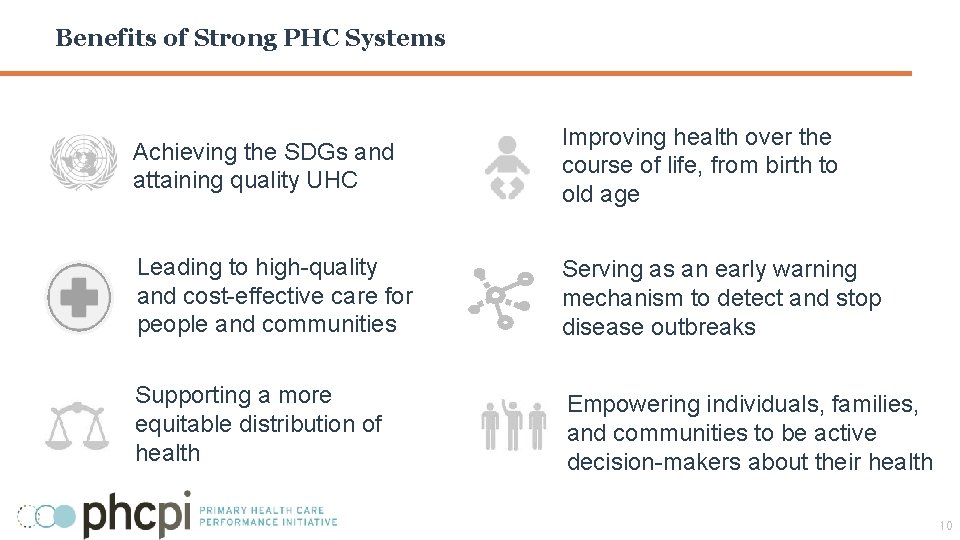 Benefits of Strong PHC Systems

Achieving the SDGs and attaining quality UHC

Leading to high-quality and cost-effective care for people and communities

Supporting a more equitable distribution of health

Improving health over the course of life, from birth to old age

Serving as an early warning mechanism to detect and stop disease outbreaks

Empowering individuals, families, and communities to be active decision-makers about their health

phcpi PRIMARY HEALTH CARE PERFORMANCE INITIATIVE

10